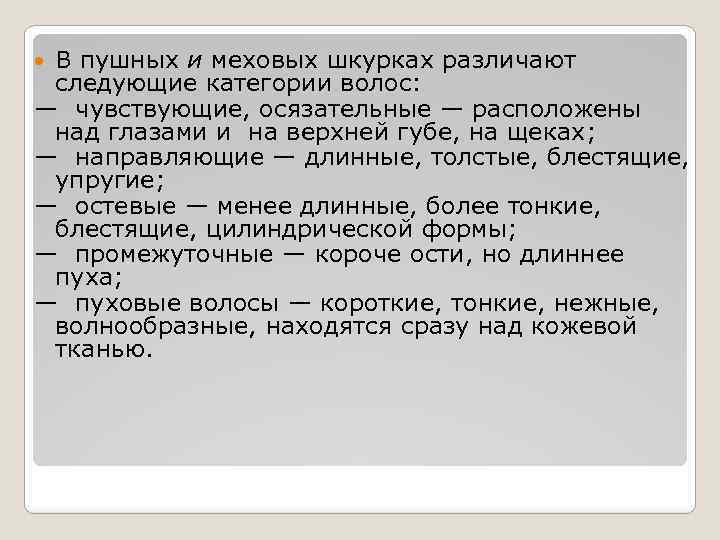 В пушных и меховых шкурках различают следующие категории волос:
— чувствующие, осязательные — расположены над глазами и на верхней губе, на щеках;
— направляющие — длинные, толстые, блестящие, упругие;
— остевые — менее длинные, более тонкие, блестящие, цилиндрической формы;
— промежуточные — короче ости, но длиннее пуха;
— пуховые волосы — короткие, тонкие, нежные, волнообразные, находятся сразу над кожевой тканью.